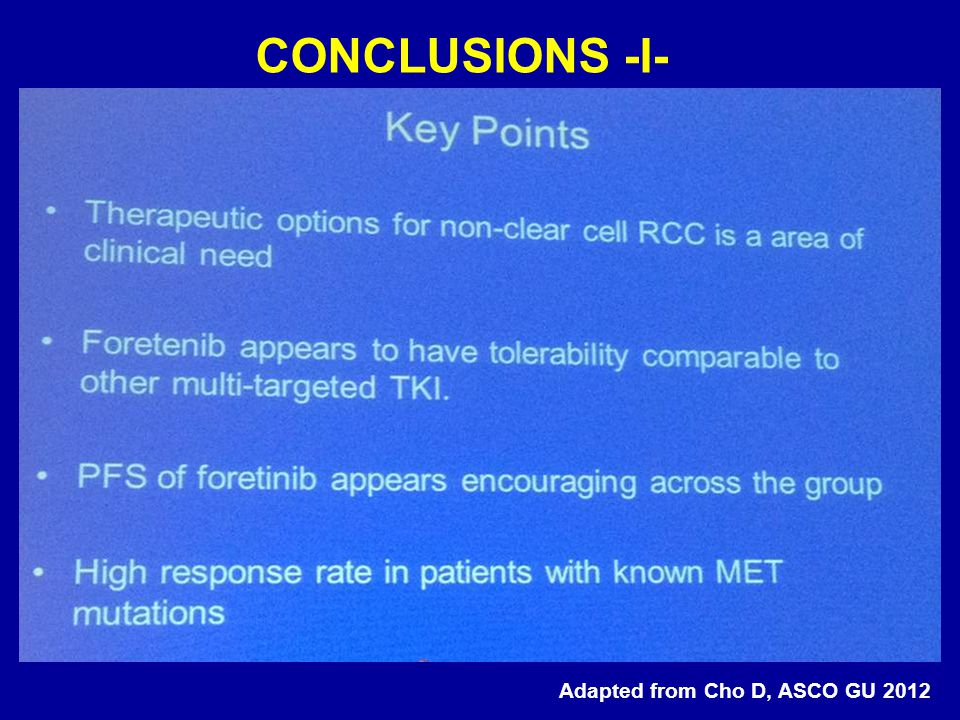 CONCLUSIONS -I-

Key Points

• Therapeutic options for non-clear cell RCC is a area of clinical need

• Foretenib appears to have tolerability comparable to other multi-targeted TKI.

• PFS of foretinib appears encouraging across the group

• High response rate in patients with known MET mutations

Adapted from Cho D, ASCO GU 2012